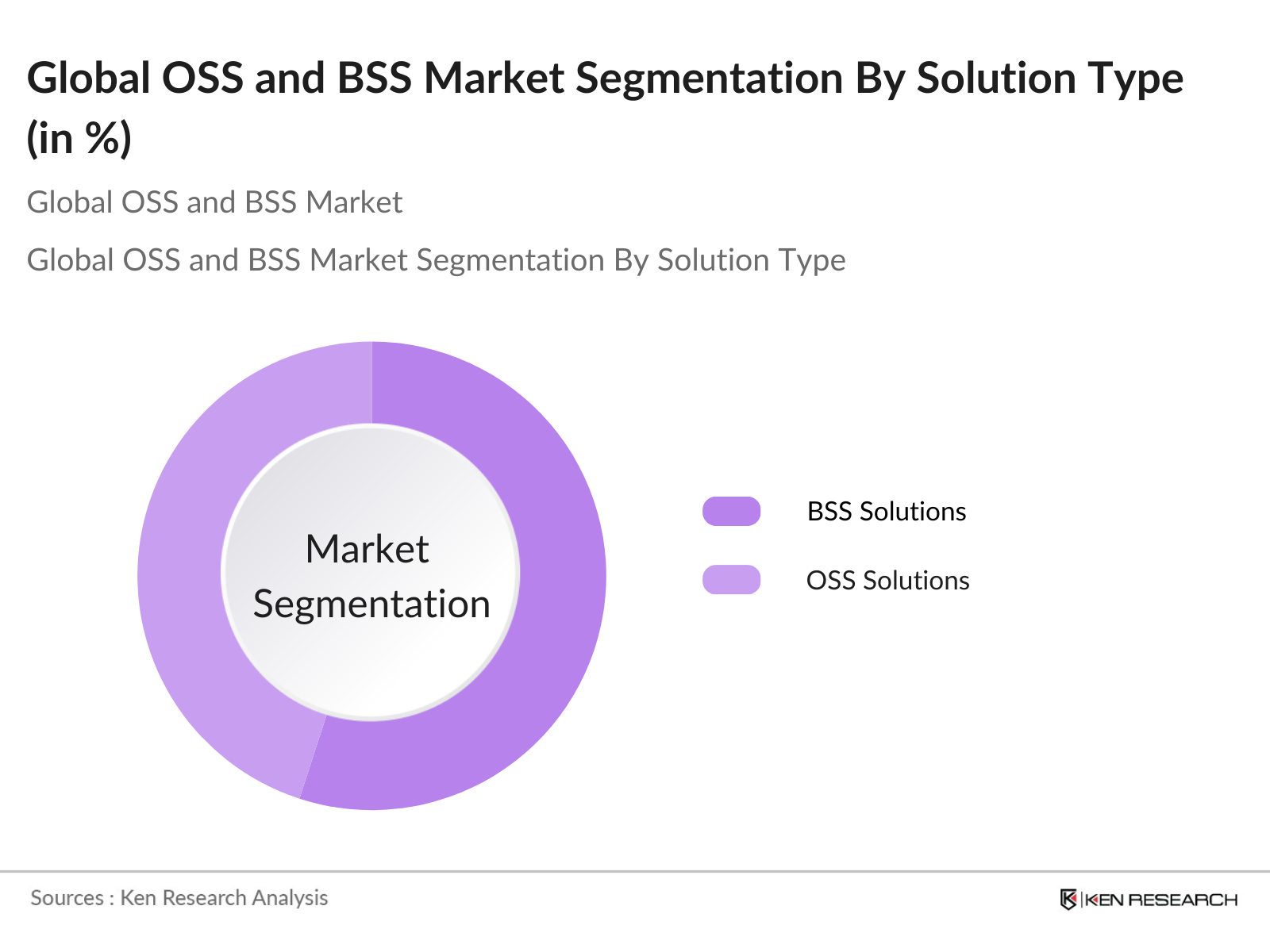 Global OSS and BSS Market Segmentation By Solution Type (in %)

Global OSS and BSS Market

Global OSS and BSS Market Segmentation By Solution Type

Market Segmentation

BSS Solutions

OSS Solutions

Sources : Ken Research Analysis

KEN RESEARCH